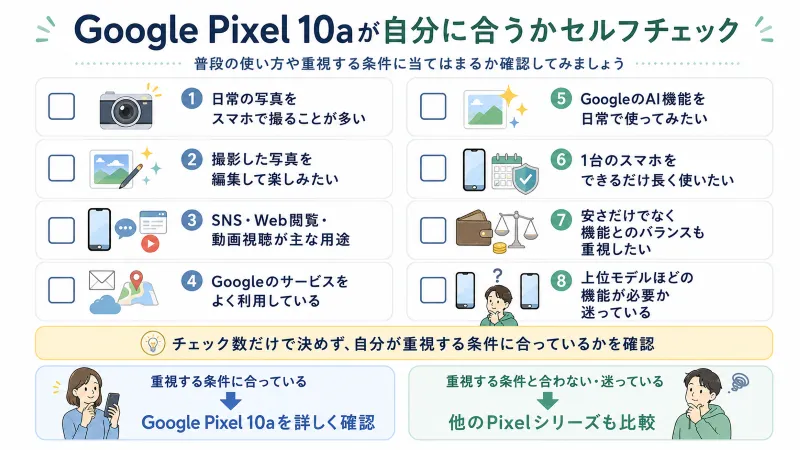 Google Pixel 10aが自分に合うかセルフチェック

普段の使い方や重視する条件に当てはまるか確認してみましょう

1 日常の写真をスマホで撮ることが多い

2 撮影した写真を編集して楽しみたい

3 SNS・Web閲覧・動画視聴が主な用途

4 Googleのサービスをよく利用している

5 GoogleのAI機能を日常で使ってみたい

6 1台のスマホをできるだけ長く使いたい

7 安さだけでなく機能とのバランスも重視したい

8 上位モデルほどの機能が必要か迷っている

チェック数だけで決めず、自分が重視する条件に合っているかを確認

重視する条件に合っている
Google Pixel 10aを詳しく確認

重視する条件と合わない・迷っている
他のPixelシリーズも比較